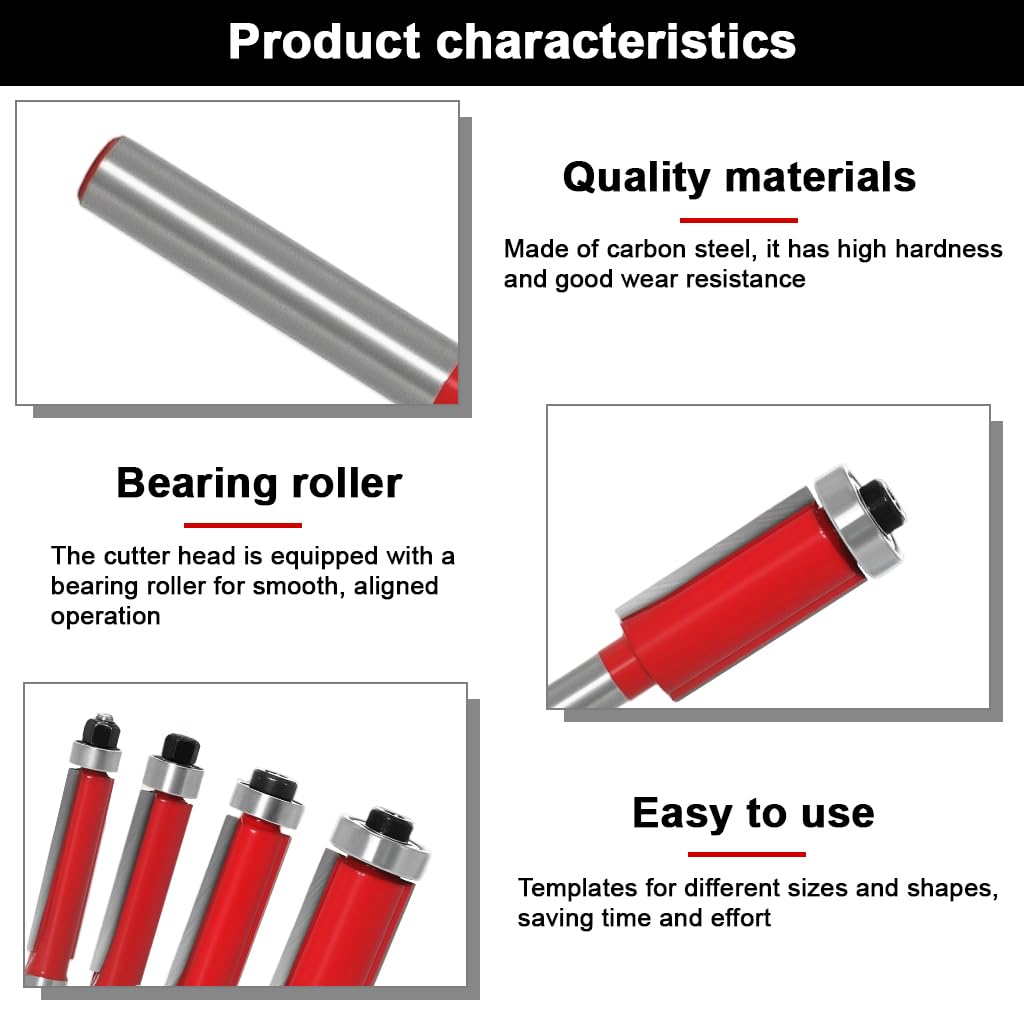 Product characteristics

Quality materials

Made of carbon steel, it has high hardness and good wear resistance

Bearing roller

The cutter head is equipped with a bearing roller for smooth, aligned operation

Easy to use

Templates for different sizes and shapes, saving time and effort